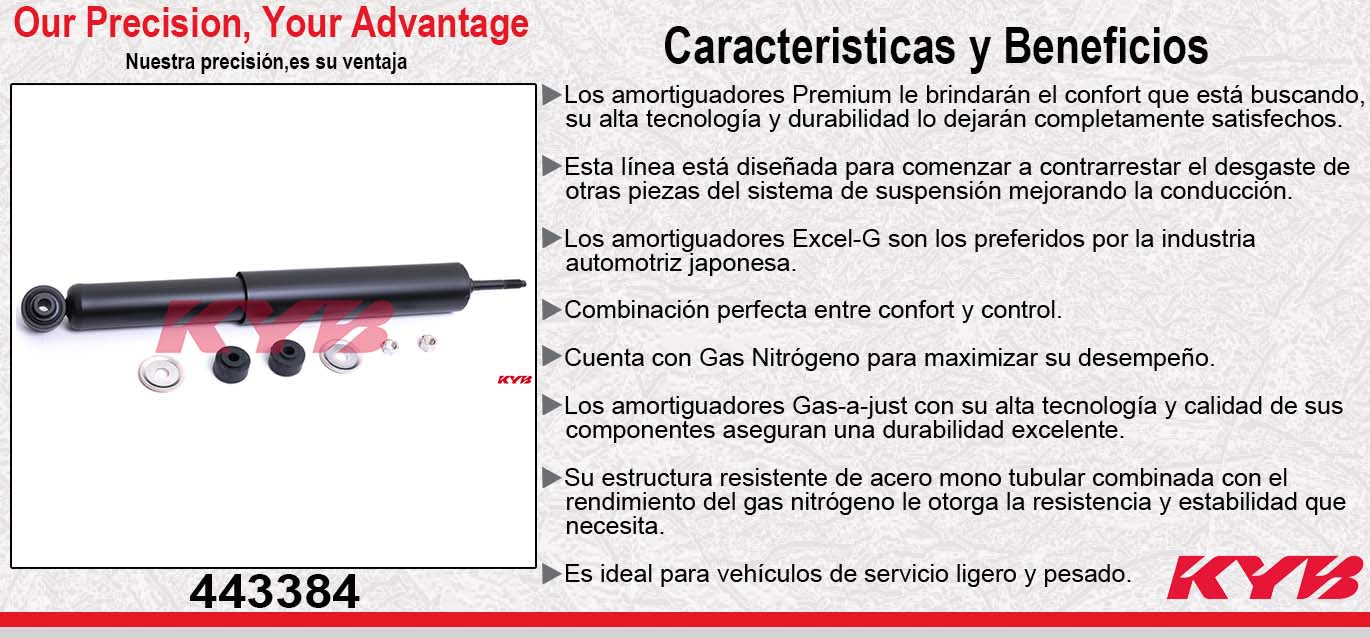 Our Precision, Your Advantage
Nuestra precisión,es su ventaja

KYB

KYB

443384

Caracteristicas y Beneficios

▶Los amortiguadores Premium le brindarán el confort que está buscando, su alta tecnología y durabilidad lo dejarán completamente satisfechos.

▶Esta línea está diseñada para comenzar a contrarrestar el desgaste de otras piezas del sistema de suspensión mejorando la conducción.

▶Los amortiguadores Excel-G son los preferidos por la industria automotriz japonesa.

▶Combinación perfecta entre confort y control.

▶Cuenta con Gas Nitrógeno para maximizar su desempeño.

▶Los amortiguadores Gas-a-just con su alta tecnología y calidad de sus componentes aseguran una durabilidad excelente.

▶Su estructura resistente de acero mono tubular combinada con el rendimiento del gas nitrógeno le otorga la resistencia y estabilidad que necesita.

▶Es ideal para vehículos de servicio ligero y pesado.

KYB